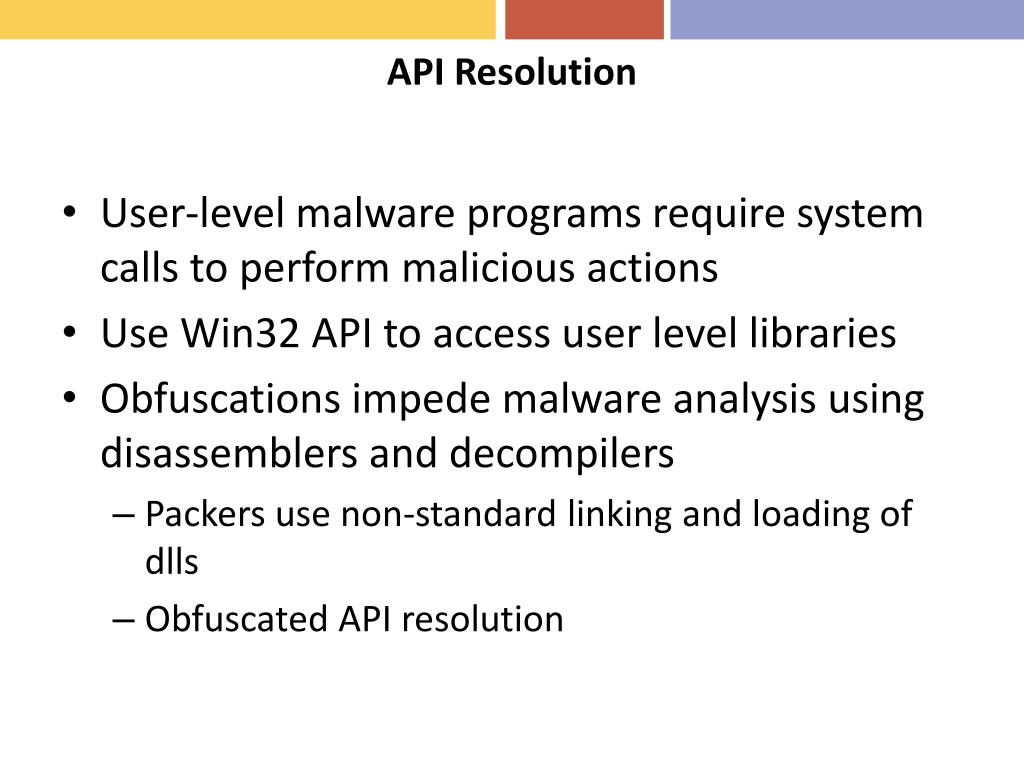 API Resolution

• User-level malware programs require system calls to perform malicious actions
• Use Win32 API to access user level libraries
• Obfuscations impede malware analysis using disassemblers and decompilers
– Packers use non-standard linking and loading of dlls
– Obfuscated API resolution